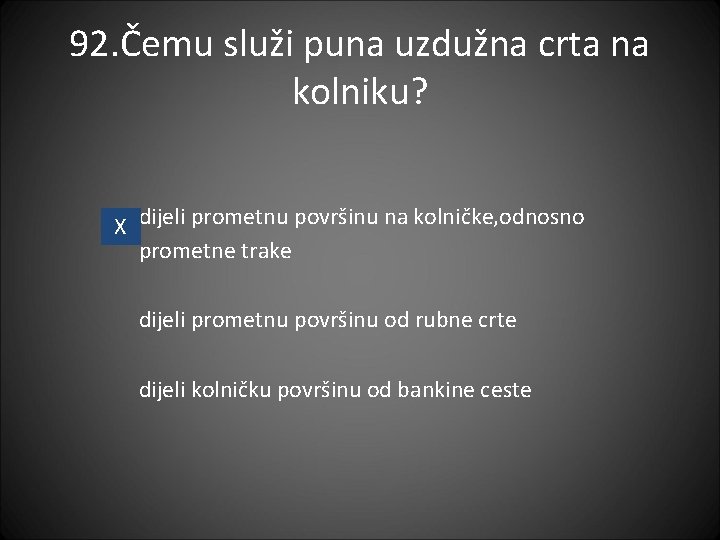 92.Čemu služi puna uzdužna crta na kolniku?

X dijeli prometnu površinu na kolničke,odnosno prometne trake

dijeli prometnu površinu od rubne crte

dijeli kolničku površinu od bankine ceste